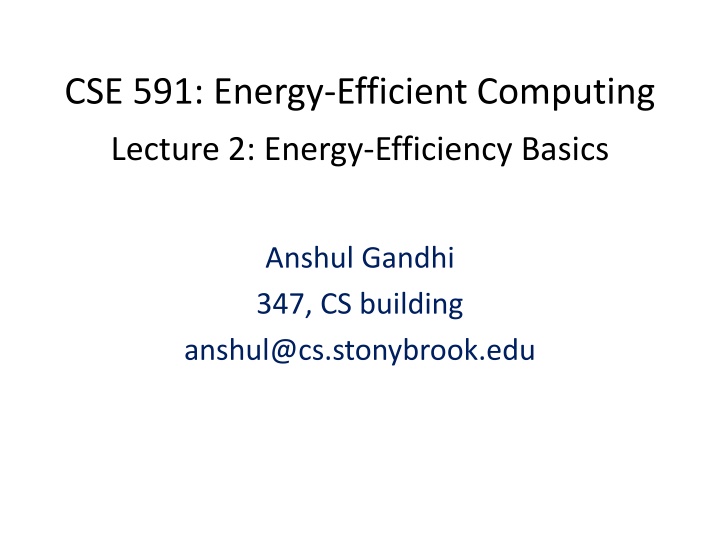 CSE 591: Energy-Efficient Computing
Lecture 2: Energy-Efficiency Basics

Anshul Gandhi
347, CS building
anshul@cs.stonybrook.edu